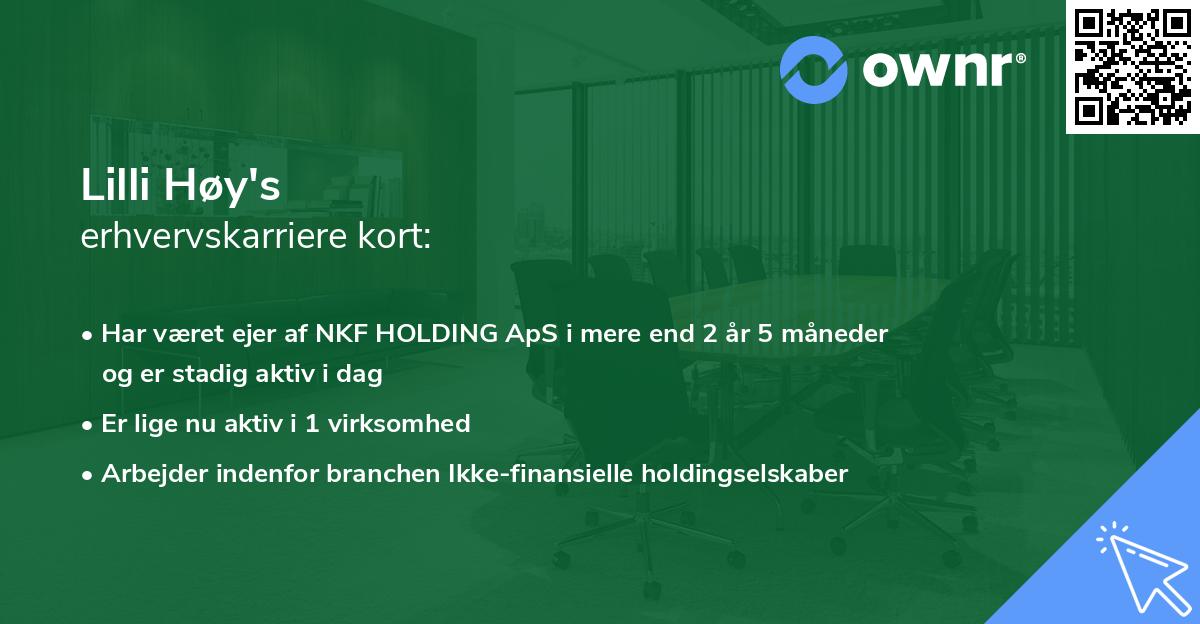 ownr®

Lilli Høy's
erhvervskarriere kort:

• Har været ejer af NKF HOLDING ApS i mere end 2 år 5 måneder og er stadig aktiv i dag
• Er lige nu aktiv i 1 virksomhed
• Arbejder indenfor branchen Ikke-finansielle holdingselskaber